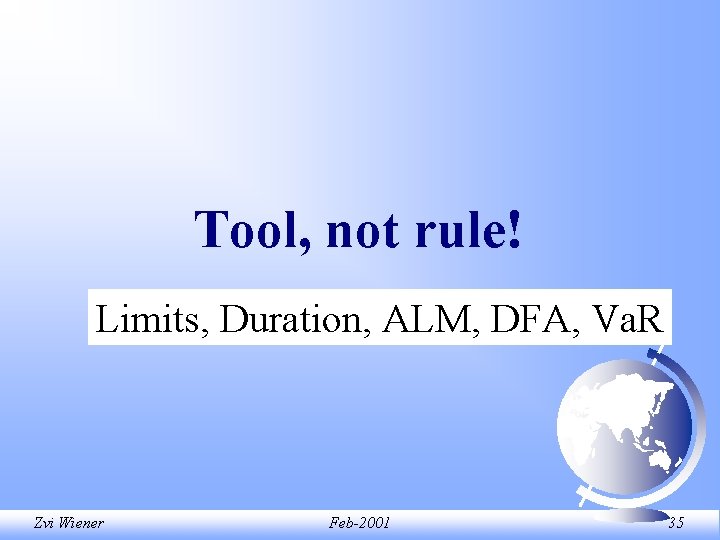 Tool, not rule!

Limits, Duration, ALM, DFA, VaR

Zvi Wiener Feb-2001 35